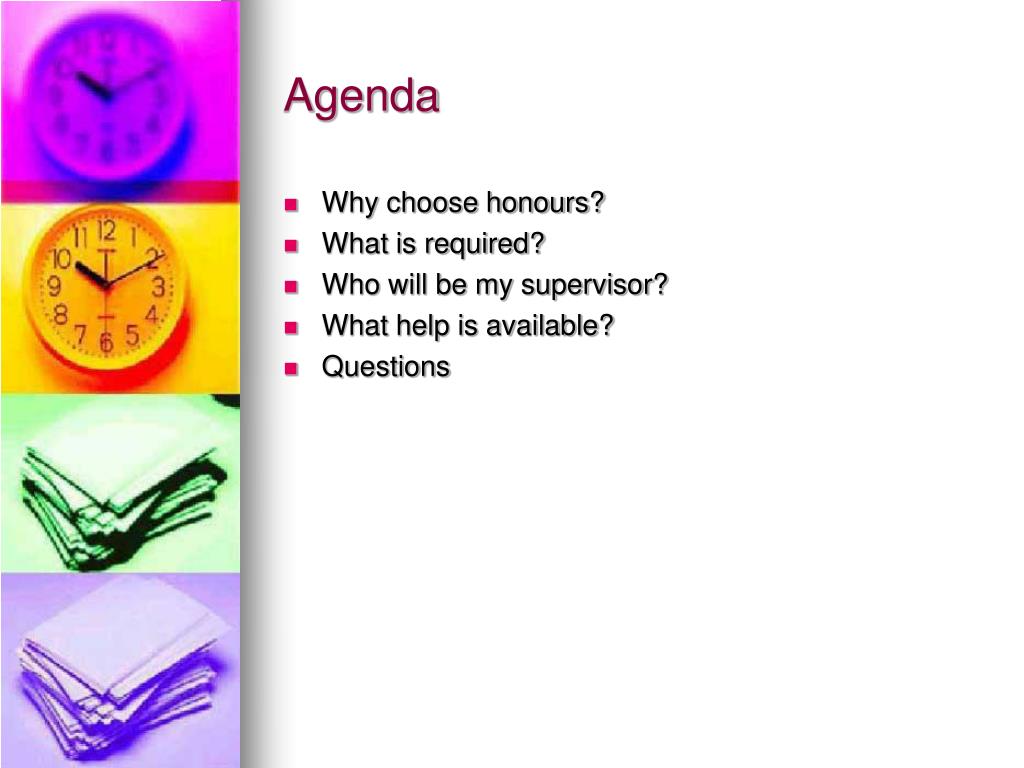 Agenda

- Why choose honours?
- What is required?
- Who will be my supervisor?
- What help is available?
- Questions